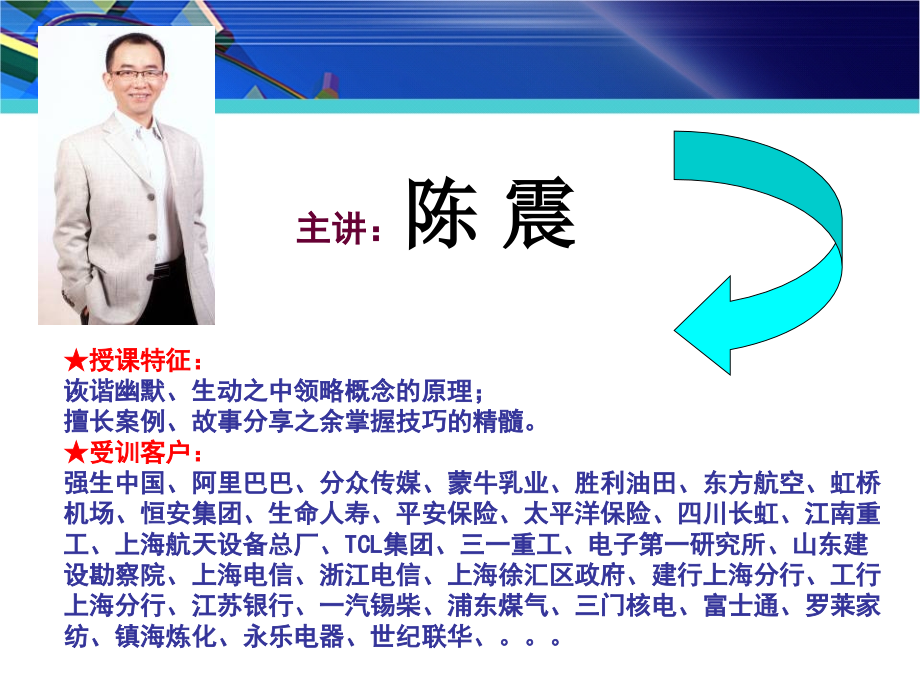 主讲：陈 震

★授课特征：
诙谐幽默、生动之中领略概念的原理；
擅长案例、故事分享之余掌握技巧的精髓。
★受训客户：
强生中国、阿里巴巴、分众传媒、蒙牛乳业、胜利油田、东方航空、虹桥机场、恒安集团、生命人寿、平安保险、太平洋保险、四川长虹、江南重工、上海航天设备总厂、TCL集团、三一重工、电子第一研究所、山东建设勘察院、上海电信、浙江电信、上海徐汇区政府、建行上海分行、工行上海分行、江苏银行、一汽锡柴、浦东煤气、三门核电、富士通、罗莱家纺、镇海炼化、永乐电器、世纪联华、。。。